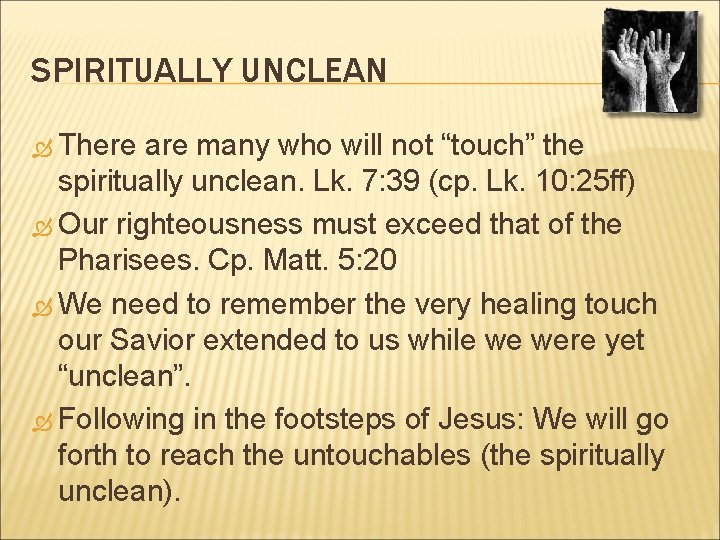 SPIRITUALLY UNCLEAN

There are many who will not “touch” the spiritually unclean. Lk. 7:39 (cp. Lk. 10:25ff)

Our righteousness must exceed that of the Pharisees. Cp. Matt. 5:20

We need to remember the very healing touch our Savior extended to us while we were yet “unclean”.

Following in the footsteps of Jesus: We will go forth to reach the untouchables (the spiritually unclean).